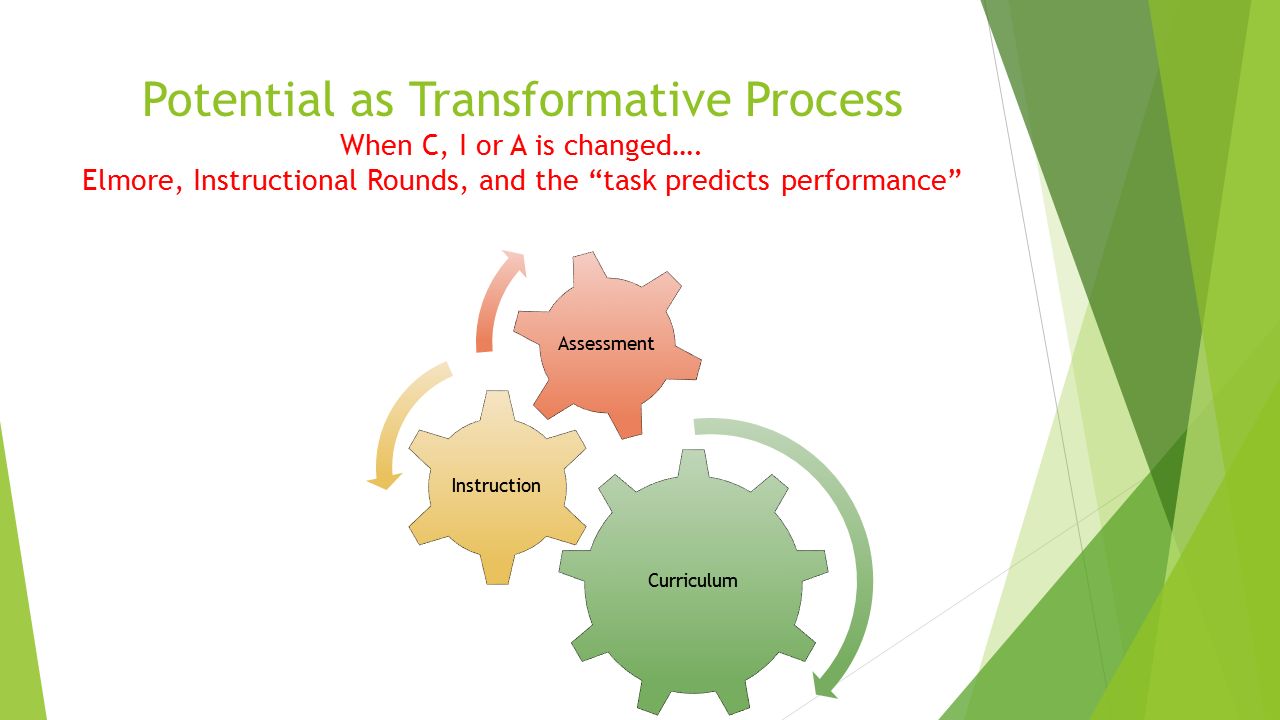 Potential as Transformative Process

When C, I or A is changed….

Elmore, Instructional Rounds, and the “task predicts performance”

Assessment

Instruction

Curriculum